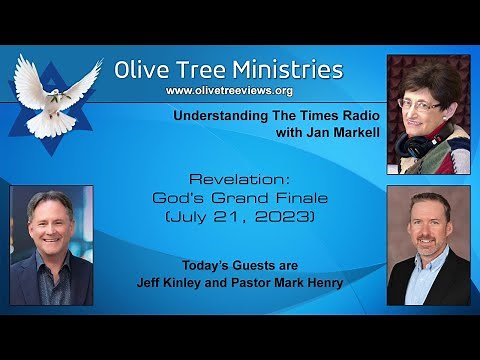 Olive Tree Ministries
www.olivetreeviews.org

Understanding The Times Radio
with Jan Markell

Revelation:
God's Grand Finale
(July 21, 2023)

Today's Guests are
Jeff Kinley and Pastor Mark Henry